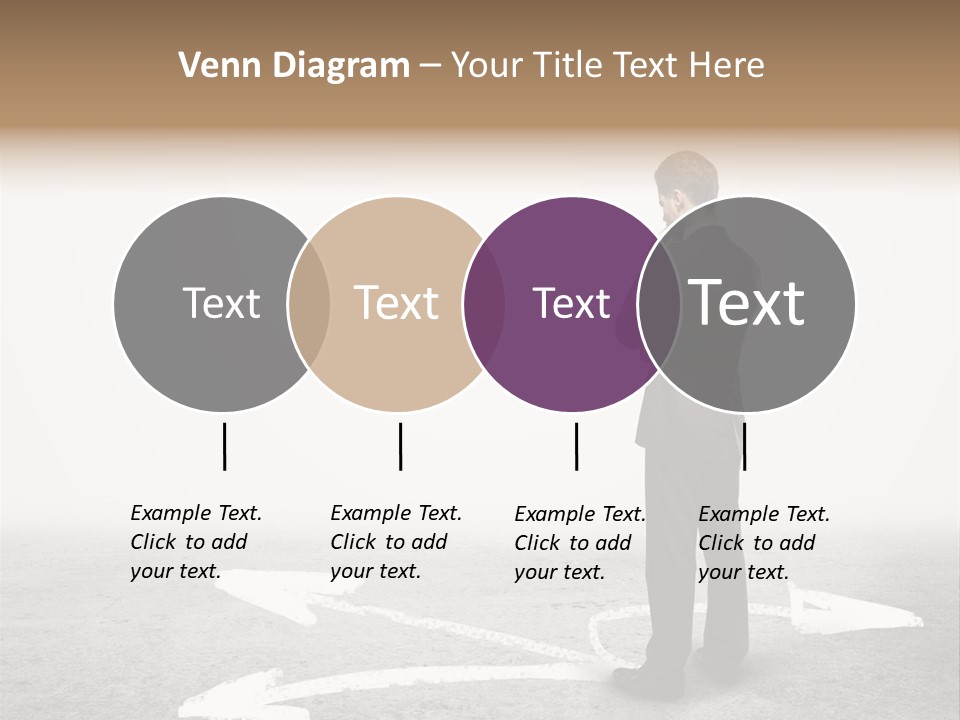 Venn Diagram – Your Title Text Here

Text

Text

Text

Text

Example Text. Click to add your text.

Example Text. Click to add your text.

Example Text. Click to add your text.

Example Text. Click to add your text.